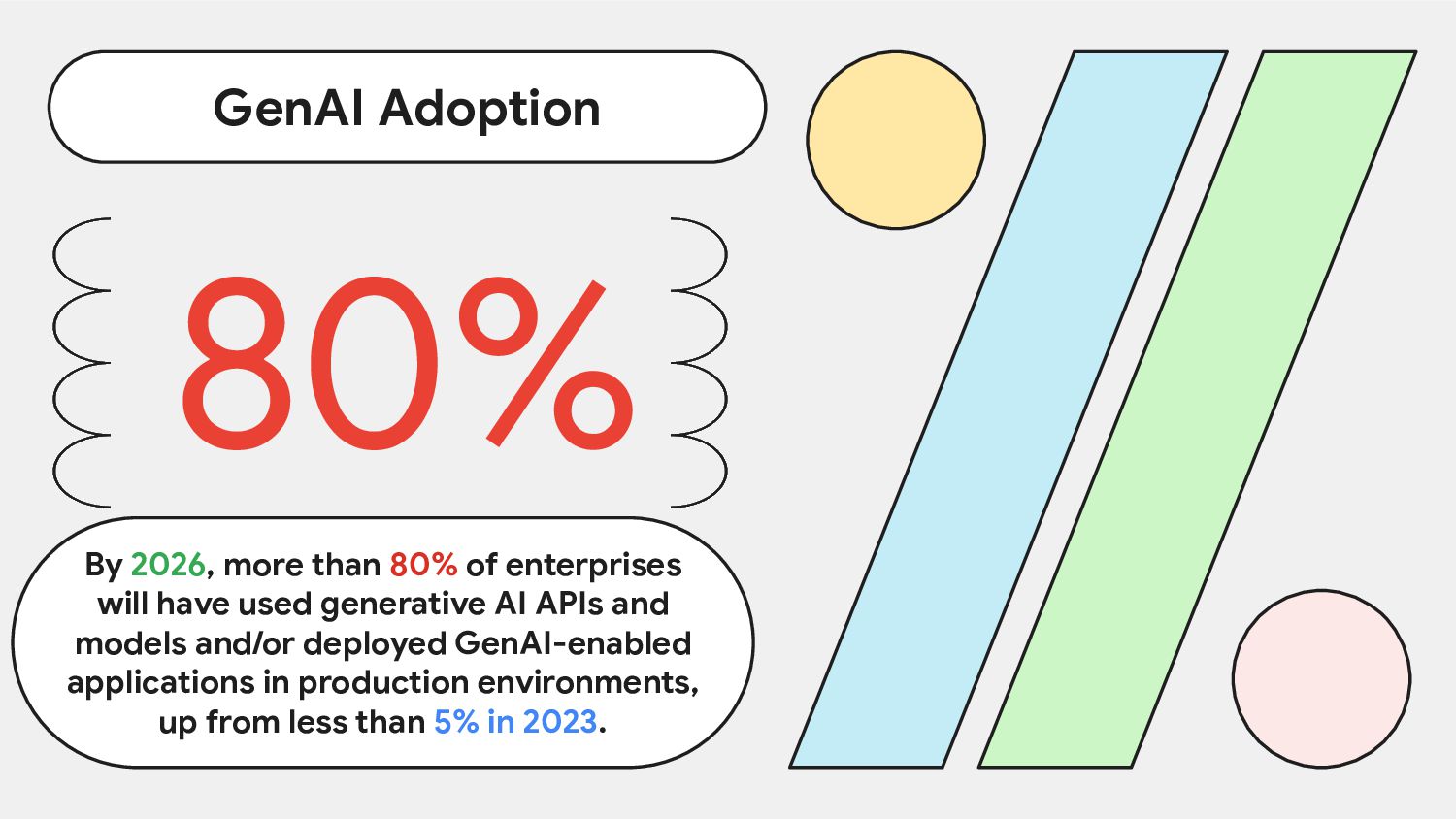 GenAI Adoption

80%

By 2026, more than 80% of enterprises will have used generative AI APIs and models and/or deployed GenAI-enabled applications in production environments, up from less than 5% in 2023.